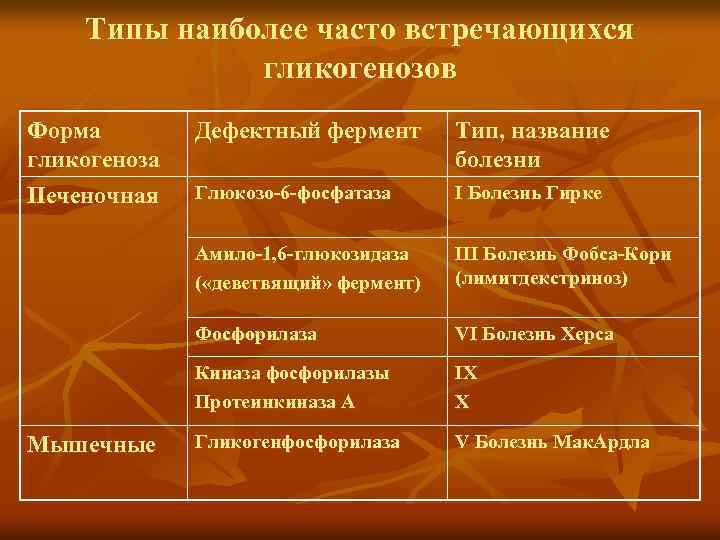 Типы наиболее часто встречающихся гликогенозов

| Форма гликогеноза | Дефектный фермент | Тип, название болезни |
|---|---|---|
| Печеночная | Глюкозо-6-фосфатаза | I Болезнь Гирке |
| | Амило-1,6-глюкозидаза («деветвящий» фермент) | III Болезнь Фобса-Кори (лимитдекстриноз) |
| | Фосфорилаза | VI Болезнь Херса |
| | Киназа фосфорилазы Протеинкиназа А | IX X |
| Мышечные | Гликогенфосфорилаза | V Болезнь МакАрдла |